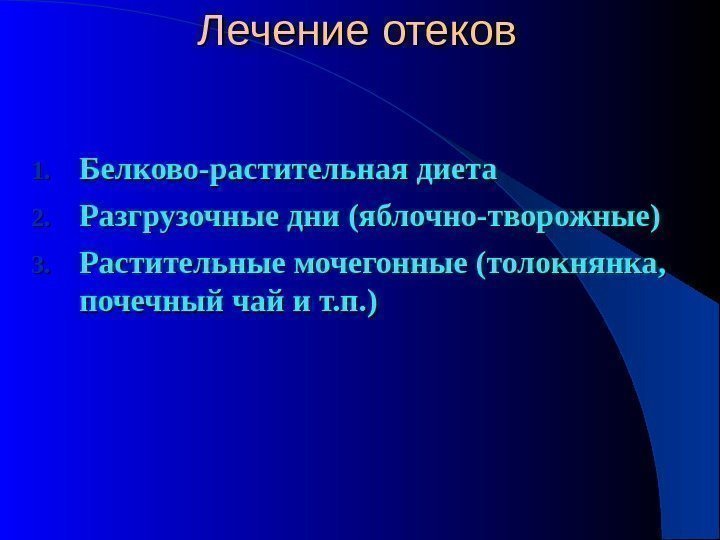 Лечение отеков

1. Белково-растительная диета
2. Разгрузочные дни (яблочно-творожные)
3. Растительные мочегонные (толокнянка, почечный чай и т.п.)